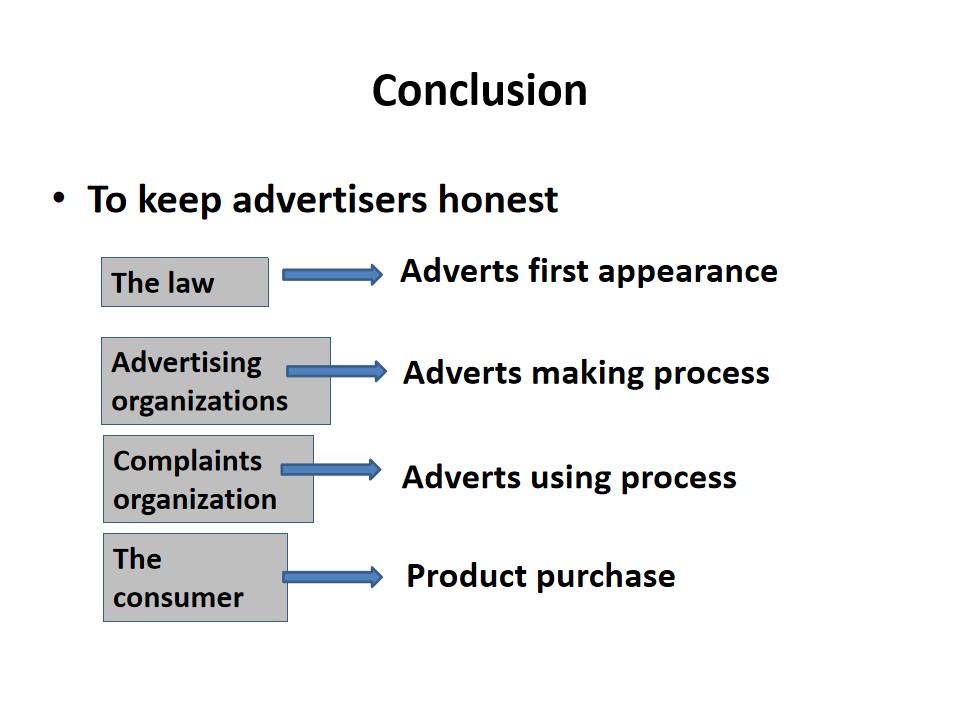 Conclusion

• To keep advertisers honest

The law

Adverts first appearance

Advertising organizations

Adverts making process

Complaints organization

Adverts using process

The consumer

Product purchase